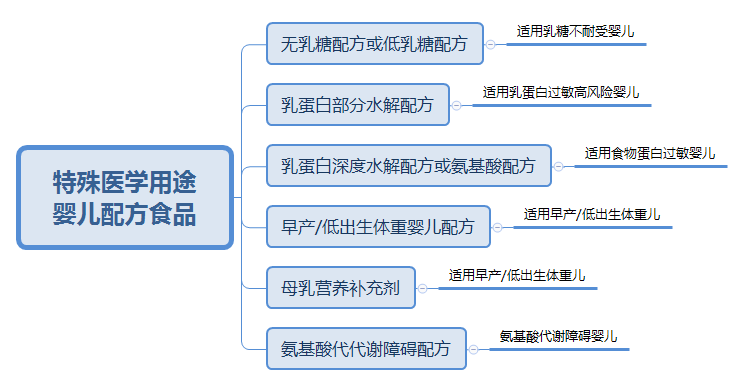 特殊医学用途婴儿配方食品

无乳糖配方或低乳糖配方

适用乳糖不耐受婴儿

乳蛋白部分水解配方

适用乳蛋白过敏高风险婴儿

乳蛋白深度水解配方或氨基酸配方

适用食物蛋白过敏婴儿

早产/低出生体重婴儿配方

适用早产/低出生体重儿

母乳营养补充剂

适用早产/低出生体重儿

氨基酸代代谢障碍配方

氨基酸代谢障碍婴儿